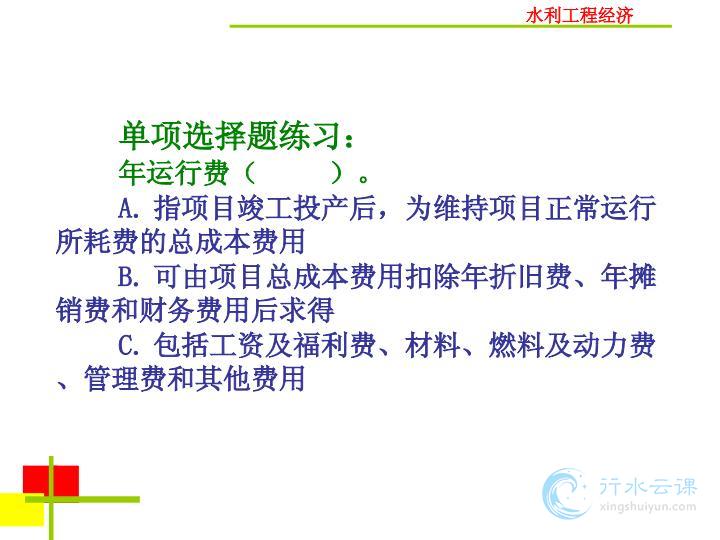 水利工程经济

单项选择题练习：

年运行费（　　）。

A. 指项目竣工投产后，为维持项目正常运行所耗费的总成本费用

B. 可由项目总成本费用扣除年折旧费、年摊销费和财务费用后求得

C. 包括工资及福利费、材料、燃料及动力费、管理费和其他费用

行水云课
xingshuiyun.com